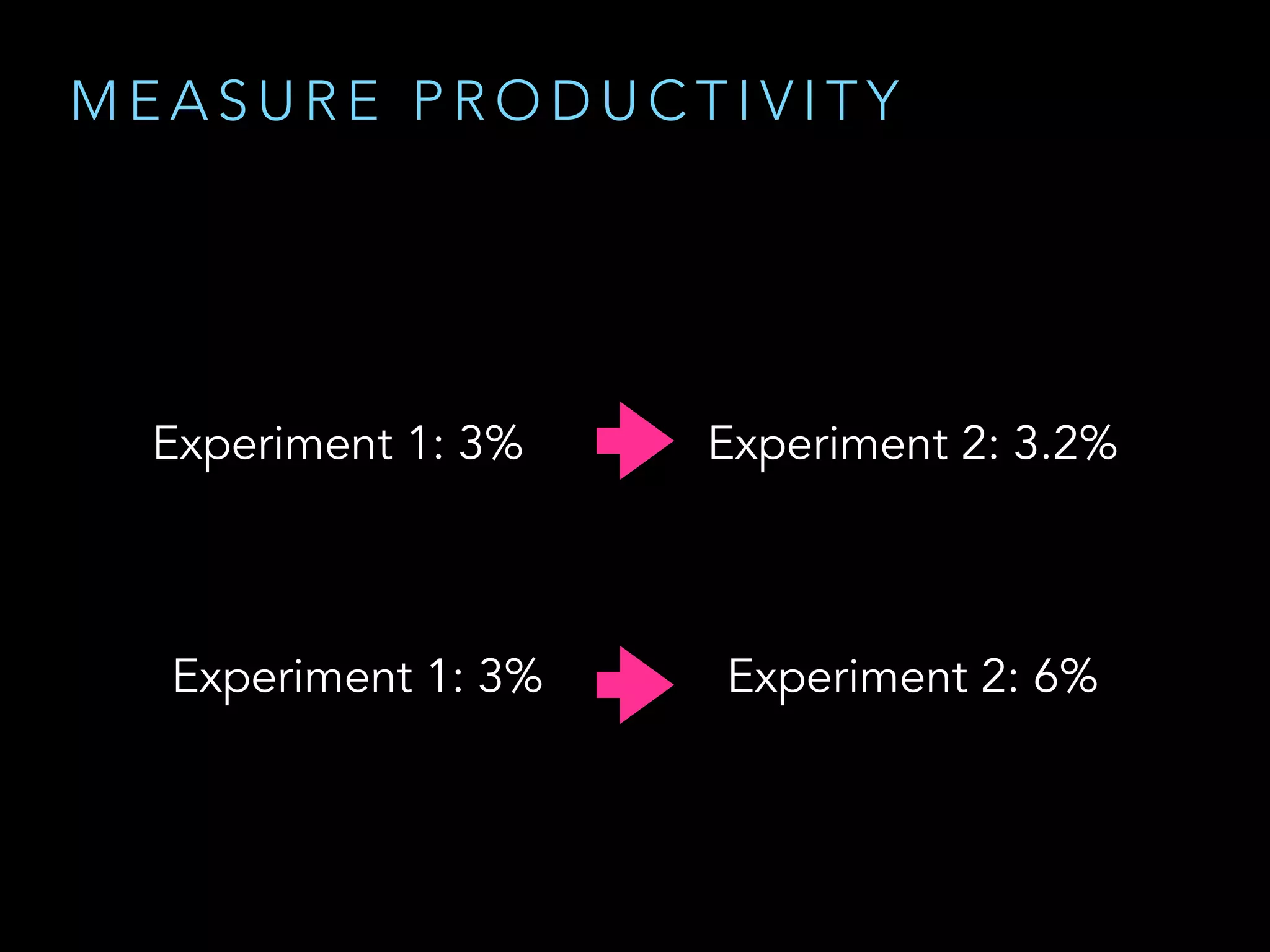 MEASURE PRODUCTIVITY

Experiment 1: 3%

Experiment 2: 3.2%

Experiment 1: 3%

Experiment 2: 6%